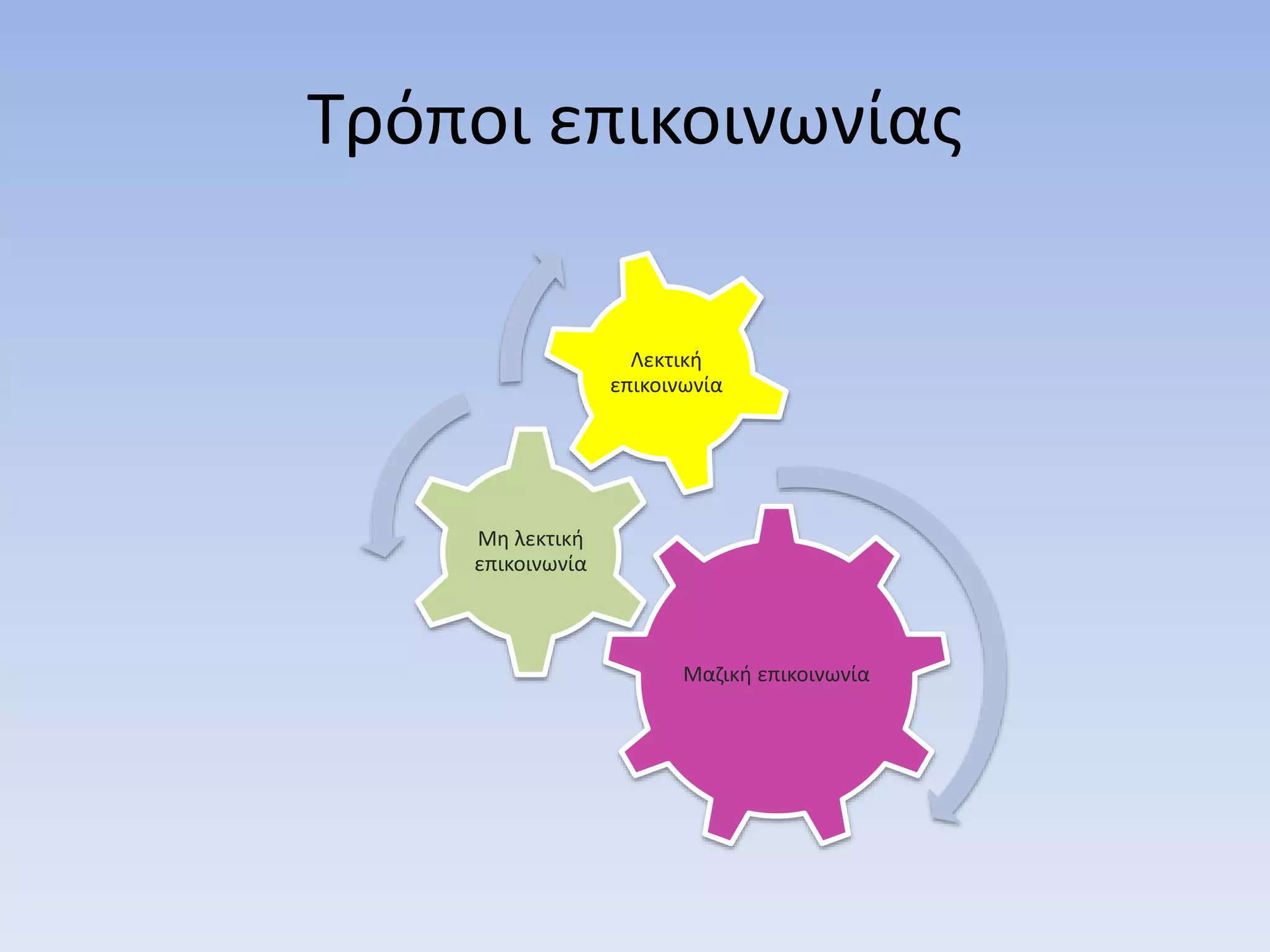 Τρόποι επικοινωνίας

Λεκτική επικοινωνία

Μη λεκτική επικοινωνία

Μαζική επικοινωνία